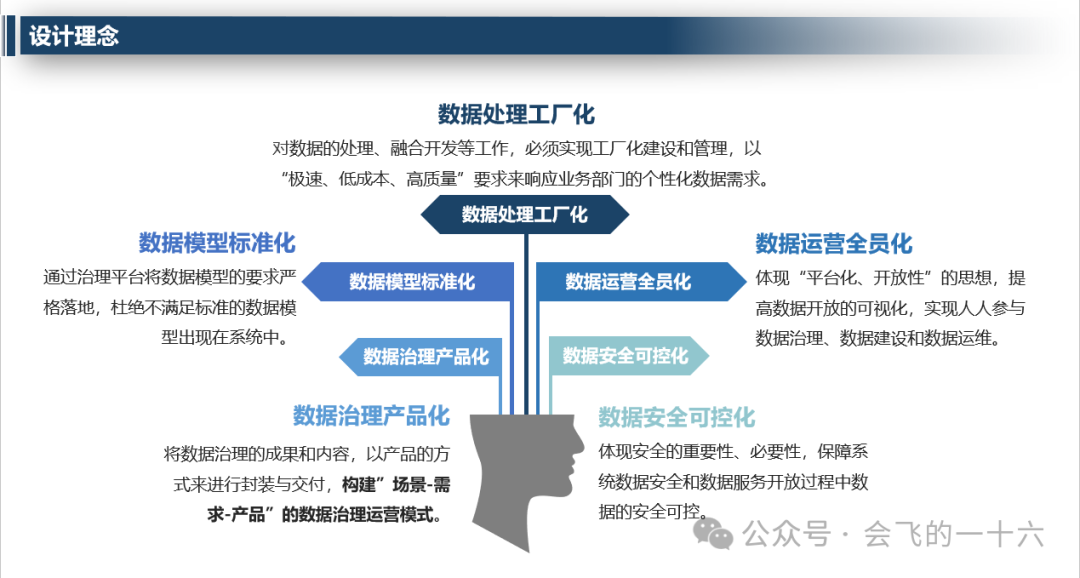 设计理念

数据处理工厂化

对数据的处理、融合开发等工作，必须实现工厂化建设和管理，以“极速、低成本、高质量”要求来响应业务部门的个性化数据需求。

数据处理工厂化

数据模型标准化

通过治理平台将数据模型的要求严格落地，杜绝不满足标准的数据模型出现在系统中。

数据模型标准化

数据运营全员化

数据运营全员化

体现“平台化、开放性”的思想，提高数据开放的可视化，实现人人参与数据治理、数据建设和数据运维。

数据治理产品化

数据安全可控化

数据治理产品化

将数据治理的成果和内容，以产品的方式来进行封装与交付，构建”场景-需求-产品”的数据治理运营模式。

数据安全可控化

体现安全的重要性、必要性，保障系统数据安全和数据服务开放过程中数据的安全可控。

公众号 · 会飞的一十六